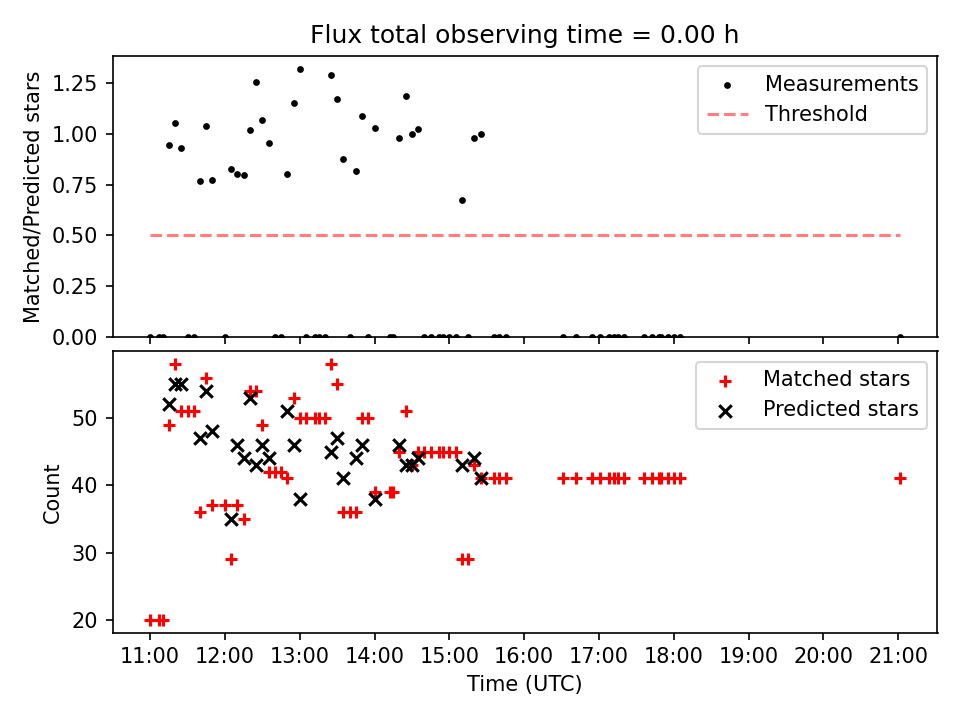 Flux total observing time = 0.00 h

Matched/Predicted stars

1.25
1.00
0.75
0.50
0.25
0.00

Measurements
Threshold

Count

50
40
30
20

Matched stars
Predicted stars

11:00 12:00 13:00 14:00 15:00 16:00 17:00 18:00 19:00 20:00 21:00

Time (UTC)